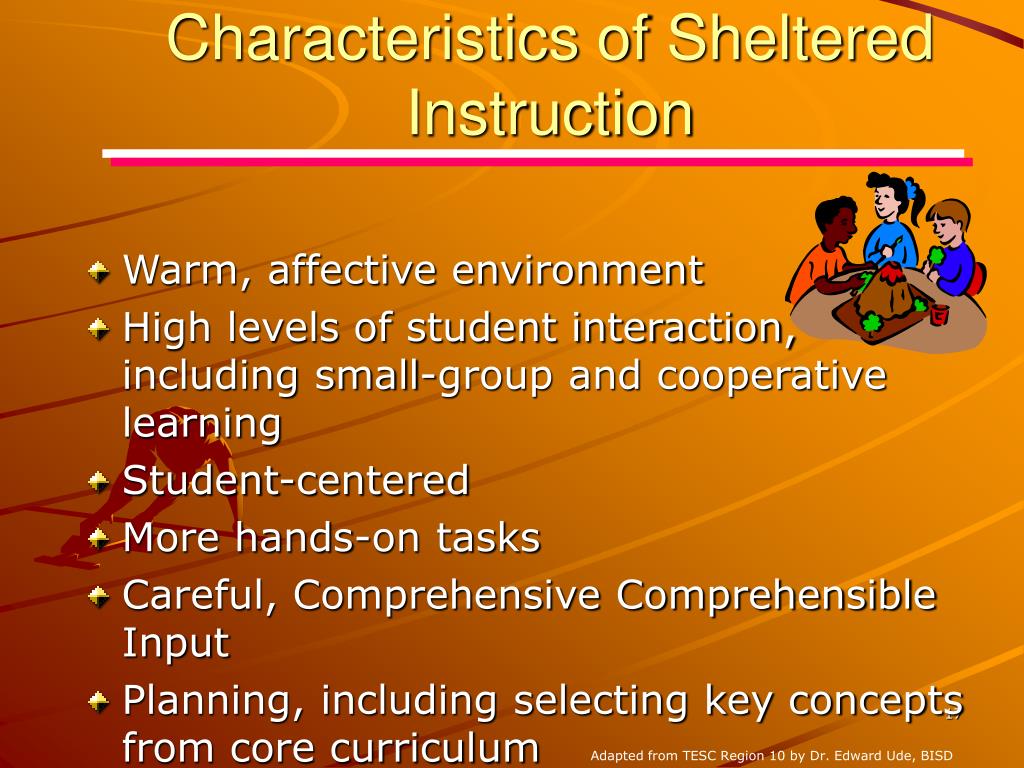 Characteristics of Sheltered Instruction

Warm, affective environment
High levels of student interaction, including small-group and cooperative learning
Student-centered
More hands-on tasks
Careful, Comprehensive Comprehensible Input
Planning, including selecting key concepts from core curriculum

17

Adapted from TESC Region 10 by Dr. Edward Ude, BISD